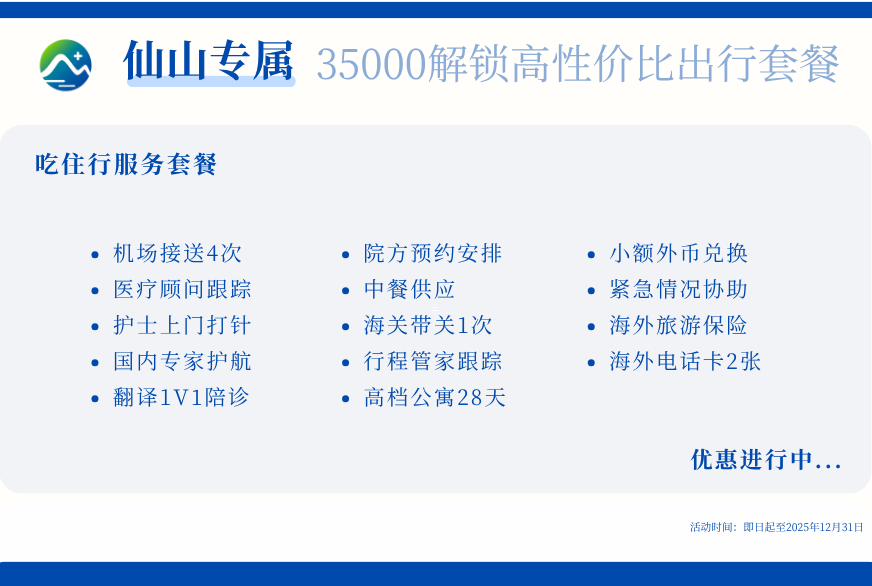 仙山专属 35000解锁高性价比出行套餐

吃住行服务套餐

- 机场接送4次
- 医疗顾问跟踪
- 护士上门打针
- 国内专家护航
- 翻译1V1陪诊

- 院方预约安排
- 中餐供应
- 海关带关1次
- 行程管家跟踪
- 高档公寓28天

- 小额外币兑换
- 紧急情况协助
- 海外旅游保险
- 海外电话卡2张

优惠进行中...

活动时间：即日起至2025年12月31日